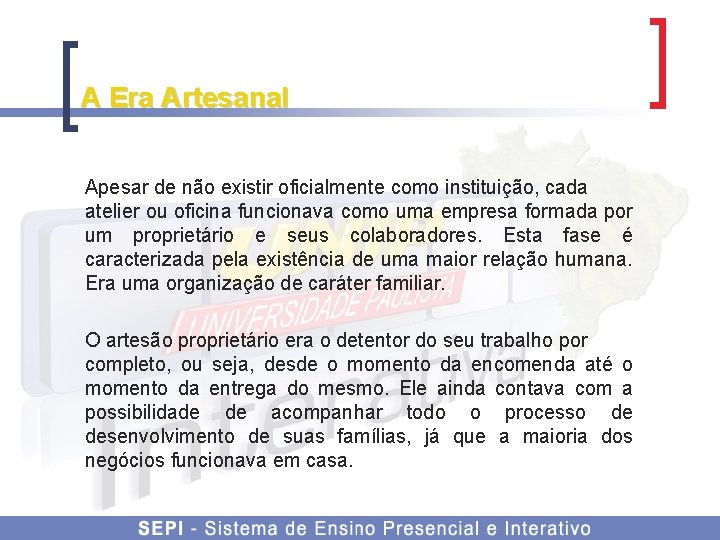 A Era Artesanal

Apesar de não existir oficialmente como instituição, cada atelier ou oficina funcionava como uma empresa formada por um proprietário e seus colaboradores. Esta fase é caracterizada pela existência de uma maior relação humana. Era uma organização de caráter familiar.

O artesão proprietário era o detentor do seu trabalho por completo, ou seja, desde o momento da encomenda até o momento da entrega do mesmo. Ele ainda contava com a possibilidade de acompanhar todo o processo de desenvolvimento de suas famílias, já que a maioria dos negócios funcionava em casa.

UNIP
UNIVERSIDADE PAULISTA
Interativa

SEPI - Sistema de Ensino Presencial e Interativo